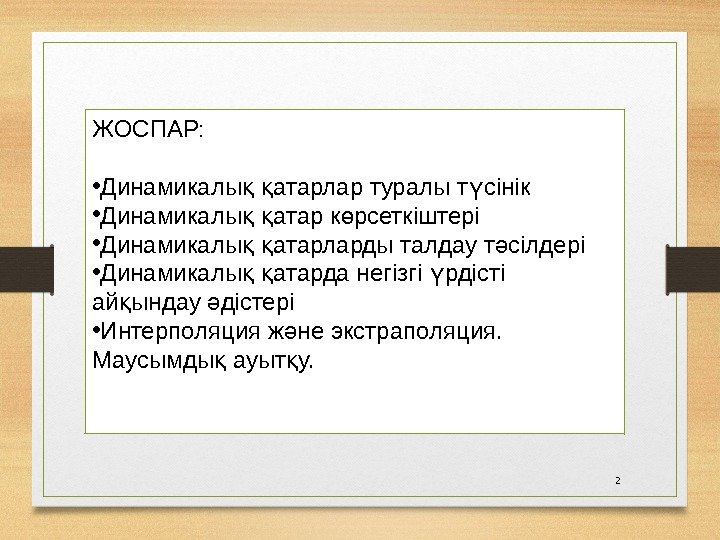 ЖОСПАР:

•Динамикалық қатарлар туралы түсінік
•Динамикалық қатар көрсеткіштері
•Динамикалық қатарларды талдау тәсілдері
•Динамикалық қатарда негізгі үрдісті айқындау әдістері
•Интерполяция және экстраполяция. Маусымдық ауытқу.

2